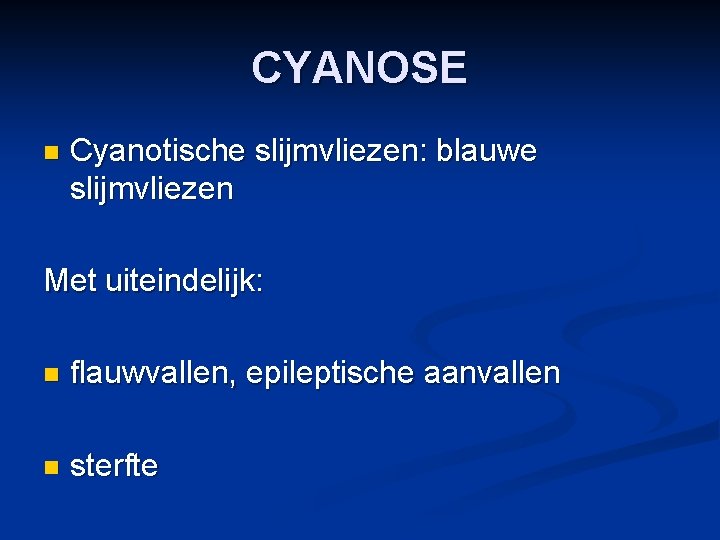 CYANOSE

- Cyanotische slijmvliezen: blauwe slijmvliezen

Met uiteindelijk:

- flauwvallen, epileptische aanvallen

- sterfte